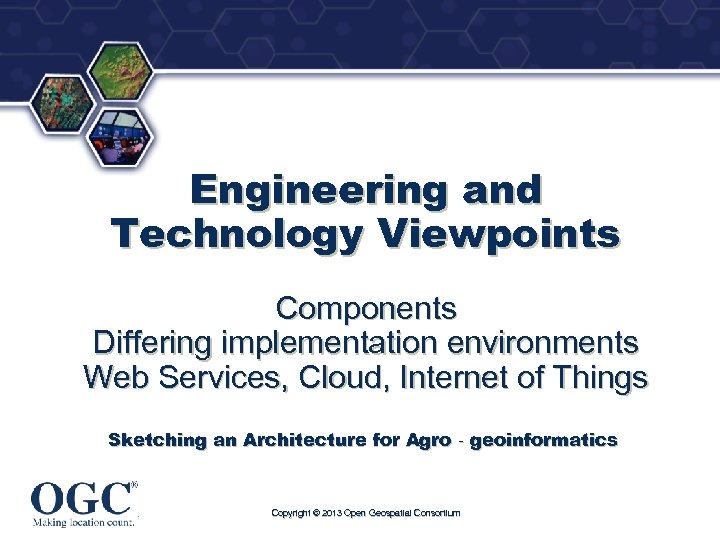 Engineering and Technology Viewpoints

Components
Differing implementation environments
Web Services, Cloud, Internet of Things

Sketching an Architecture for Agro - geoinformatics

OGC®
Making location count.

Copyright © 2013 Open Geospatial Consortium